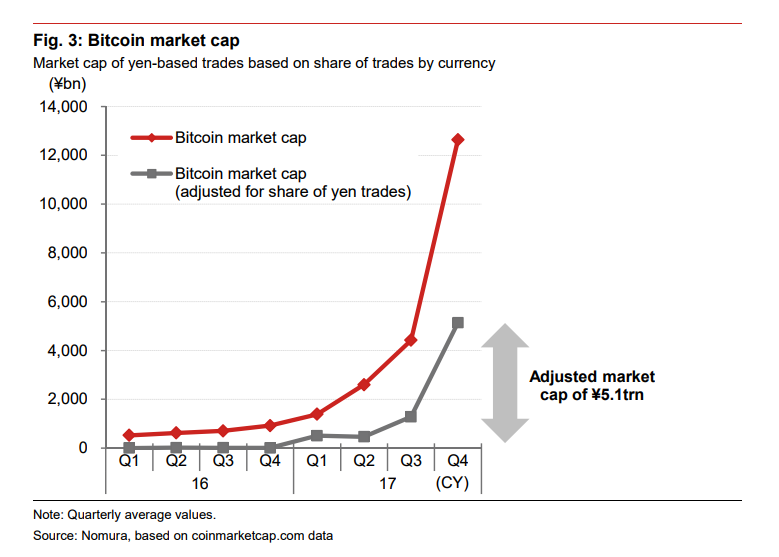 Fig. 3: Bitcoin market cap

Market cap of yen-based trades based on share of trades by currency

(¥bn)

14,000
12,000
10,000
8,000
6,000
4,000
2,000
0

Bitcoin market cap

Bitcoin market cap (adjusted for share of yen trades)

Adjusted market cap of ¥5.1trn

Q1 Q2 Q3 Q4 Q1 Q2 Q3 Q4

16 17 (CY)

Note: Quarterly average values.

Source: Nomura, based on coinmarketcap.com data